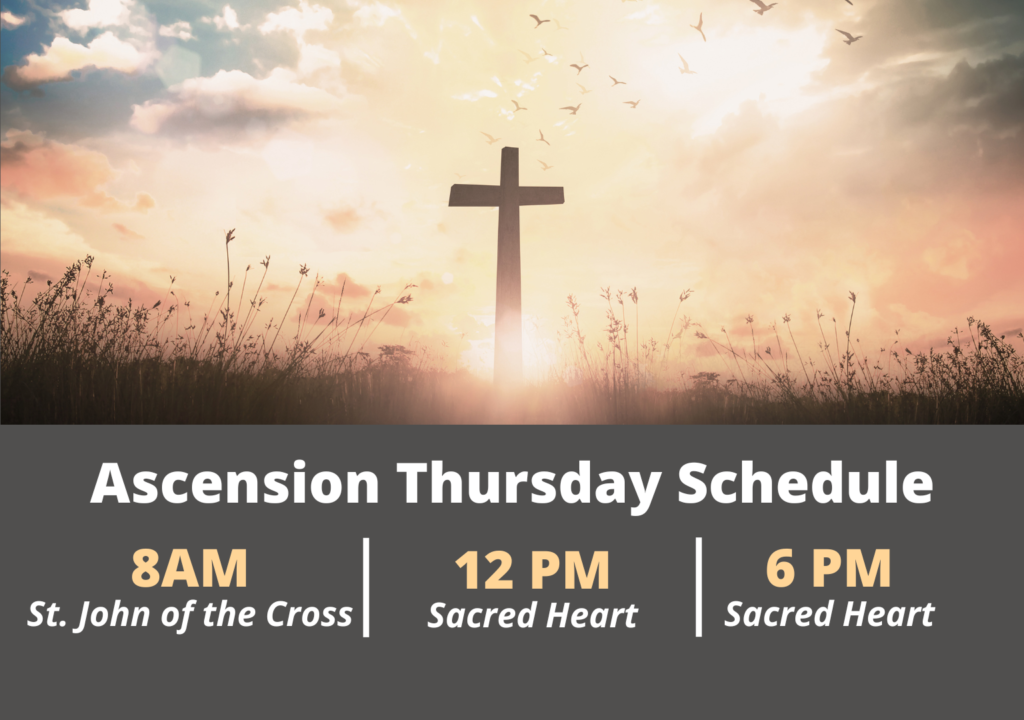 Ascension Thursday Schedule

8AM
St. John of the Cross

12 PM
Sacred Heart

6 PM
Sacred Heart